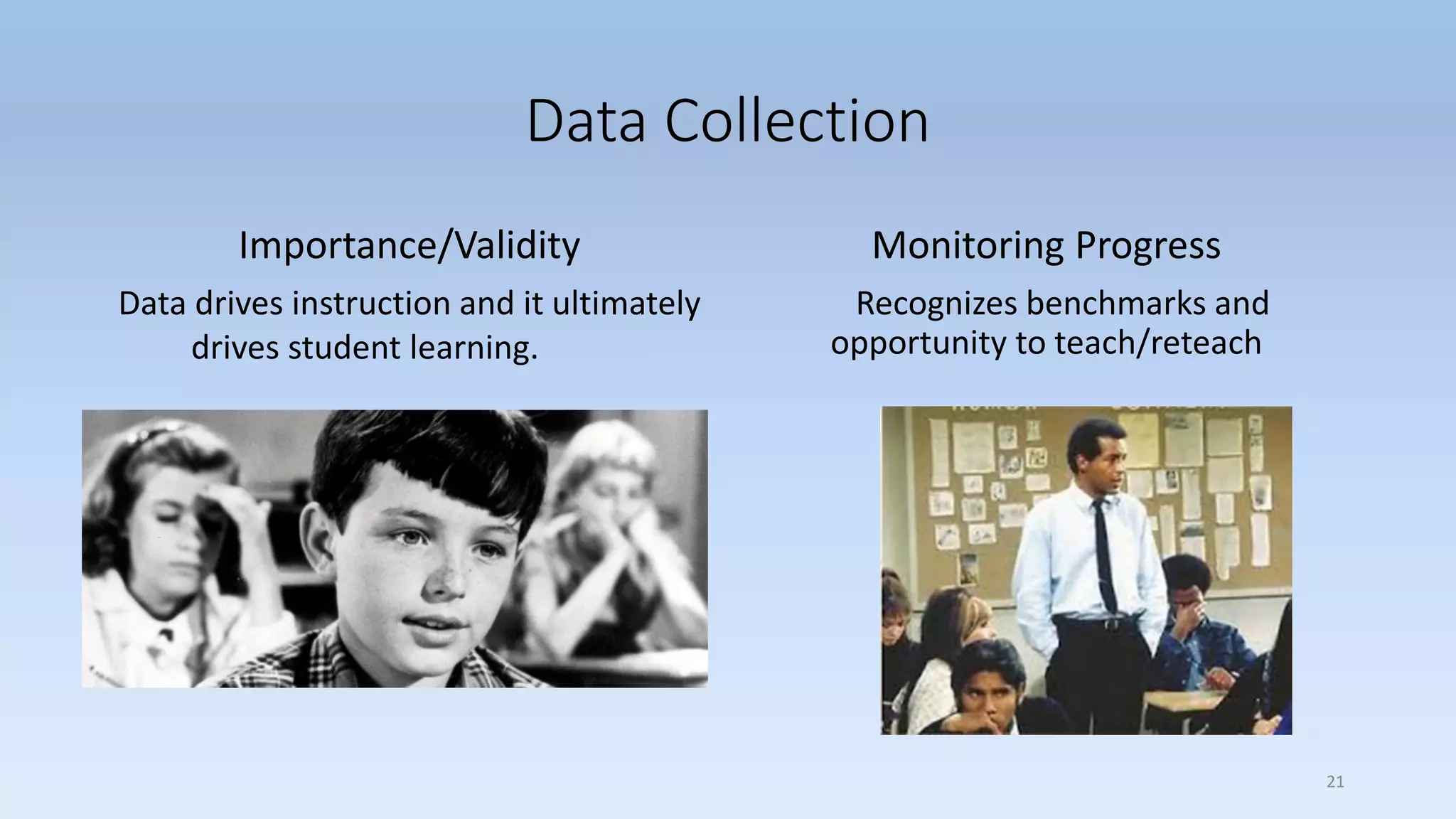 Data Collection

Importance/Validity

Data drives instruction and it ultimately drives student learning.

Monitoring Progress

Recognizes benchmarks and opportunity to teach/reteach

21